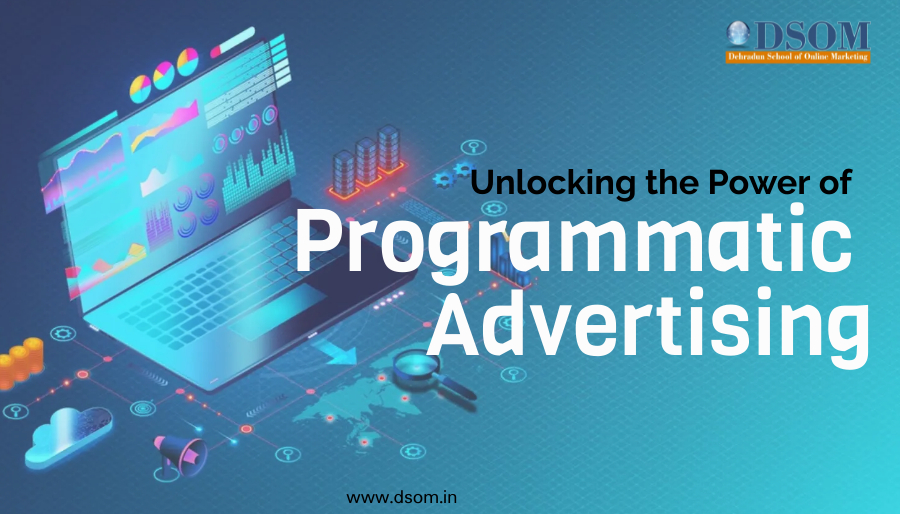 DSOM
Dehradun School of Online Marketing

Unlocking the Power of
Programmatic
Advertising

www.dsom.in